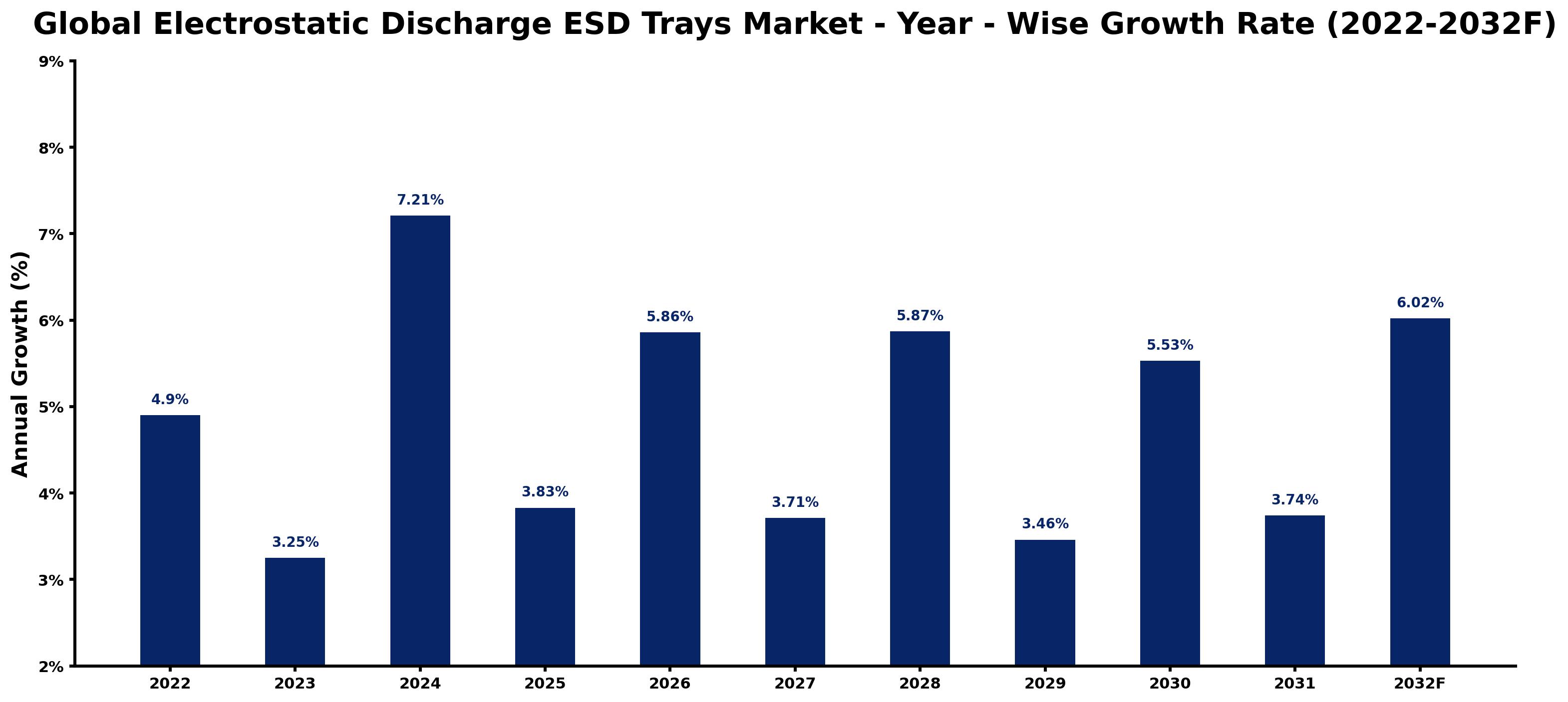 Global Electrostatic Discharge ESD Trays Market - Year - Wise Growth Rate (2022-2032F)

Annual Growth (%)

9%
8%
7%
6%
5%
4%
3%
2%

4.9%
3.25%
7.21%
3.83%
5.86%
3.71%
5.87%
3.46%
5.53%
3.74%
6.02%

2022
2023
2024
2025
2026
2027
2028
2029
2030
2031
2032F